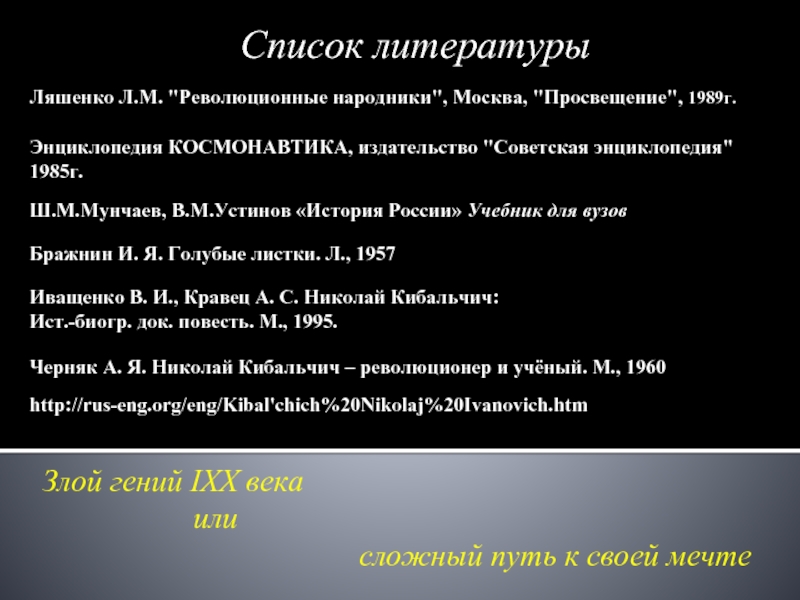 Список литературы

Ляшенко Л.М. "Революционные народники", Москва, "Просвещение", 1989г.

Энциклопедия КОСМОНАВТИКА, издательство "Советская энциклопедия" 1985г.

Ш.М.Мунчаев, В.М.Устинов «История России» Учебник для вузов

Бражнин И. Я. Голубые листки. Л., 1957

Иващенко В. И., Кравец А. С. Николай Кибальчич: Ист.-биогр. док. повесть. М., 1995.

Черняк А. Я. Николай Кибальчич – революционер и учёный. М., 1960

http://rus-eng.org/eng/Kibal'chich%20Nikolaj%20Ivanovich.htm

Злой гений IXX века
или
сложный путь к своей мечте